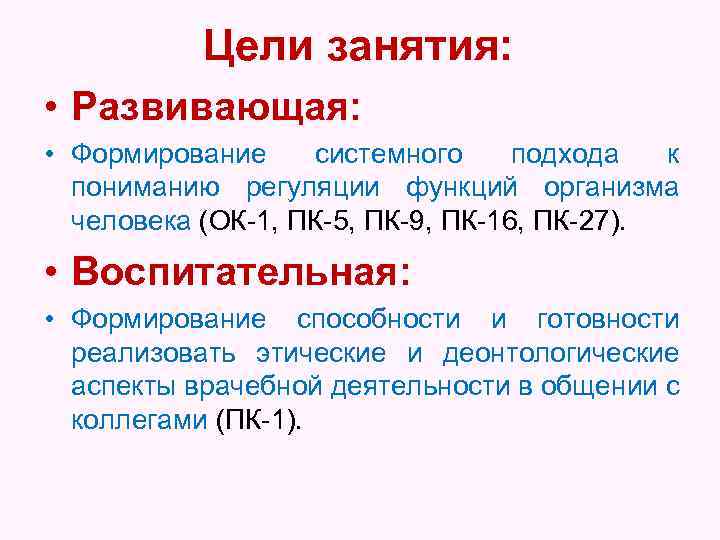 Цели занятия:

• Развивающая:

• Формирование системного подхода к пониманию регуляции функций организма человека (ОК-1, ПК-5, ПК-9, ПК-16, ПК-27).

• Воспитательная:

• Формирование способности и готовности реализовать этические и деонтологические аспекты врачебной деятельности в общении с коллегами (ПК-1).